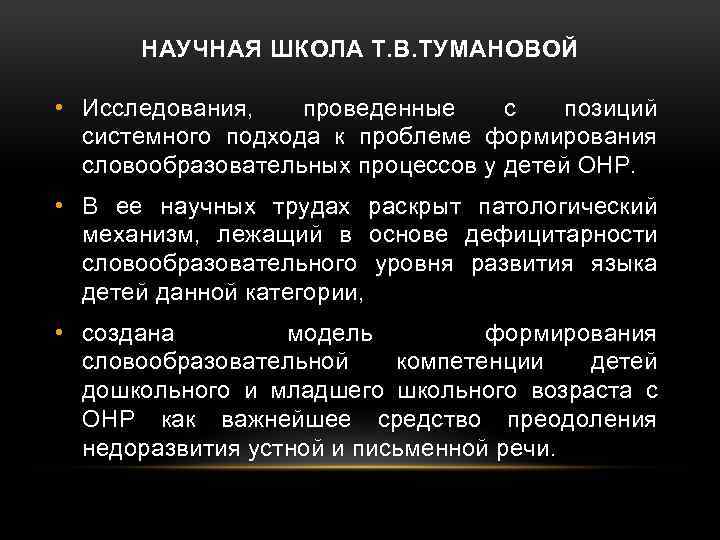 НАУЧНАЯ ШКОЛА Т.В.ТУМАНОВОЙ

• Исследования, проведенные с позиций системного подхода к проблеме формирования словообразовательных процессов у детей ОНР.

• В ее научных трудах раскрыт патологический механизм, лежащий в основе дефицитарности словообразовательного уровня развития языка детей данной категории,

• создана модель формирования словообразовательной компетенции детей дошкольного и младшего школьного возраста с ОНР как важнейшее средство преодоления недоразвития устной и письменной речи.